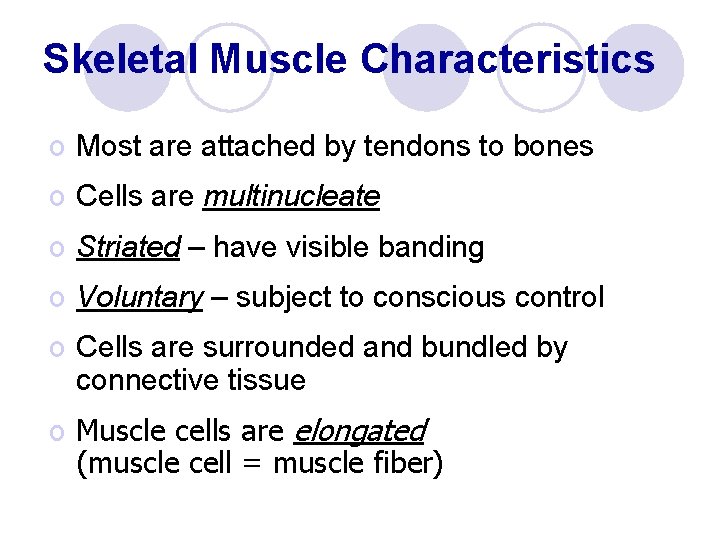 Skeletal Muscle Characteristics

o Most are attached by tendons to bones

o Cells are multinucleate

o Striated – have visible banding

o Voluntary – subject to conscious control

o Cells are surrounded and bundled by connective tissue

o Muscle cells are elongated
(muscle cell = muscle fiber)